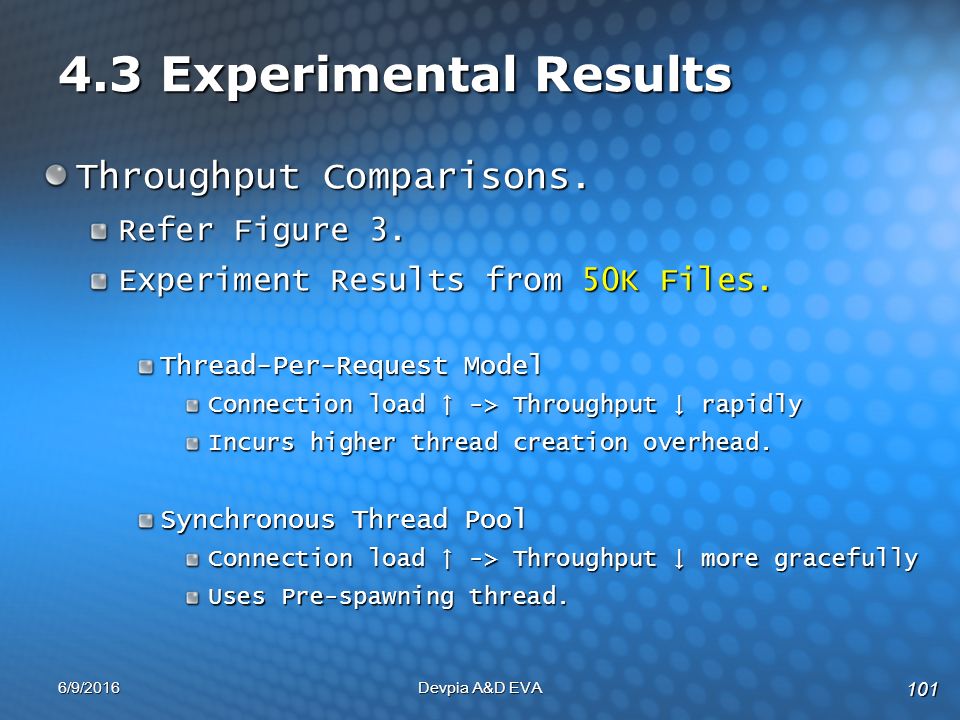 4.3 Experimental Results

Throughput Comparisons.

Refer Figure 3.

Experiment Results from 50K Files.

Thread-Per-Request Model

Connection load ↑ -> Throughput ↓ rapidly

Incurs higher thread creation overhead.

Synchronous Thread Pool

Connection load ↑ -> Throughput ↓ more gracefully

Uses Pre-spawning thread.

6/9/2016

Devpia A&D EVA

101